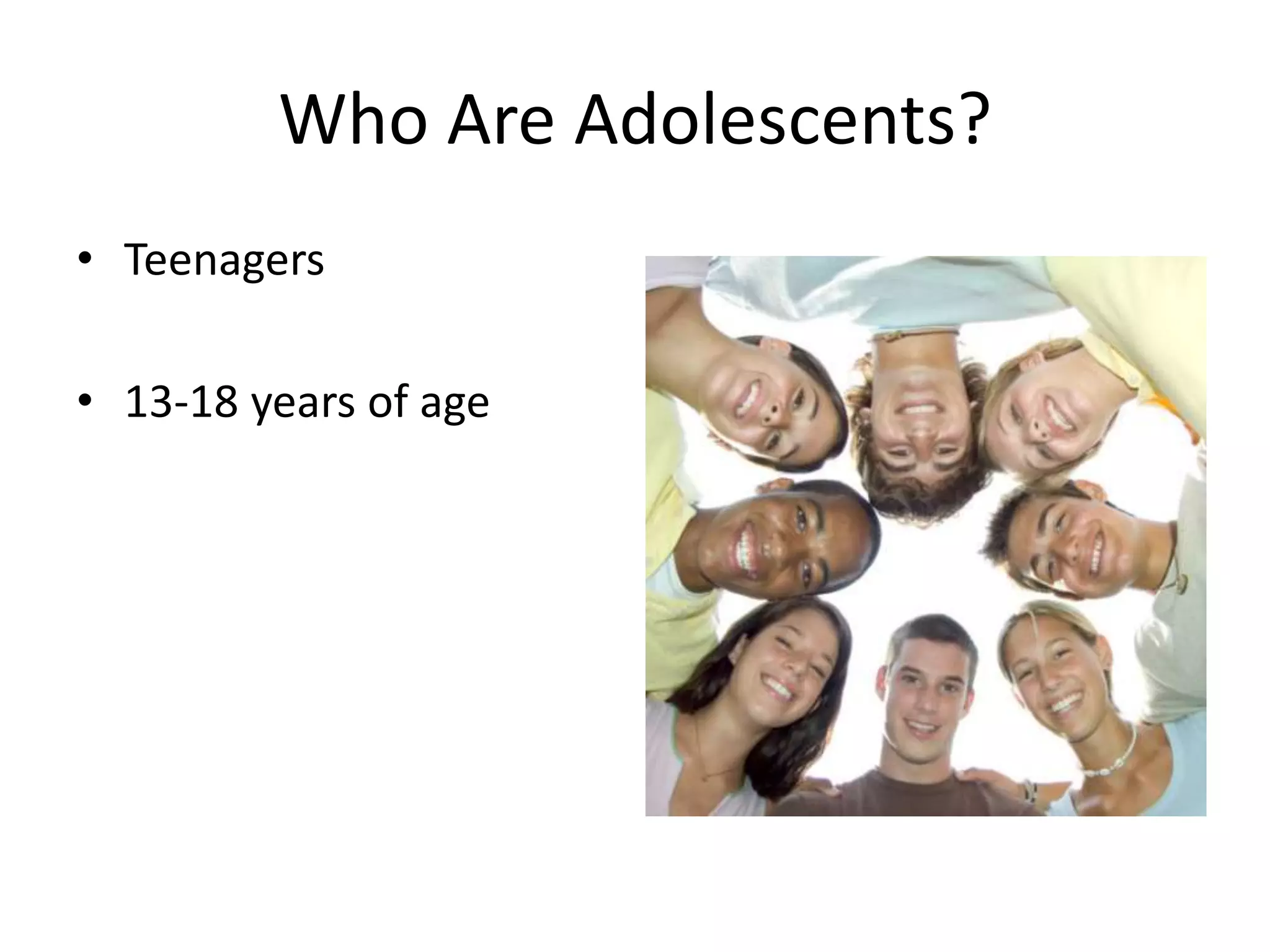 Who Are Adolescents?

• Teenagers

• 13-18 years of age